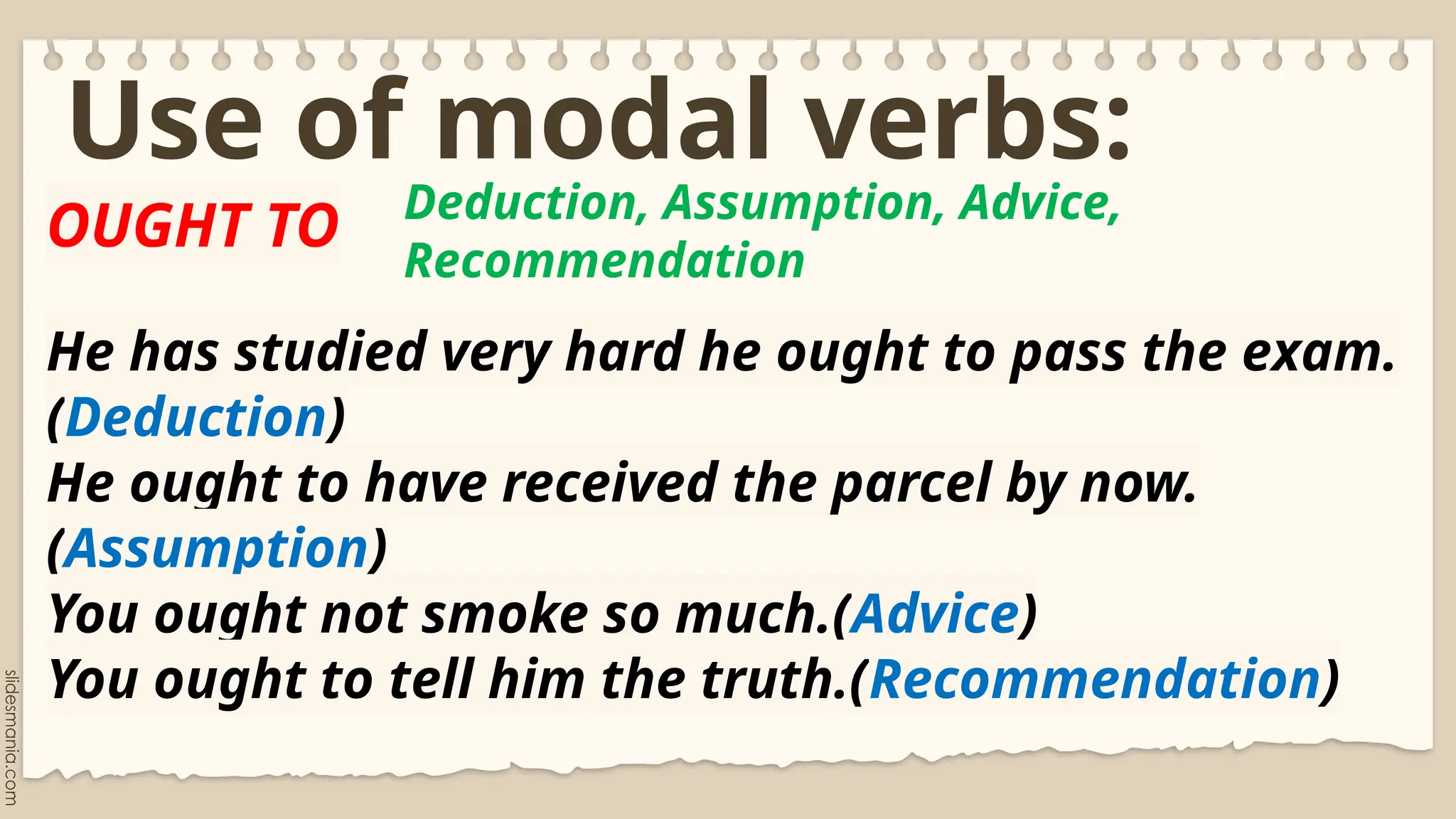 Use of modal verbs:

OUGHT TO

Deduction, Assumption, Advice, Recommendation

He has studied very hard he ought to pass the exam. (Deduction)
He ought to have received the parcel by now. (Assumption)
You ought not smoke so much.(Advice)
You ought to tell him the truth.(Recommendation)

slidesmania.com